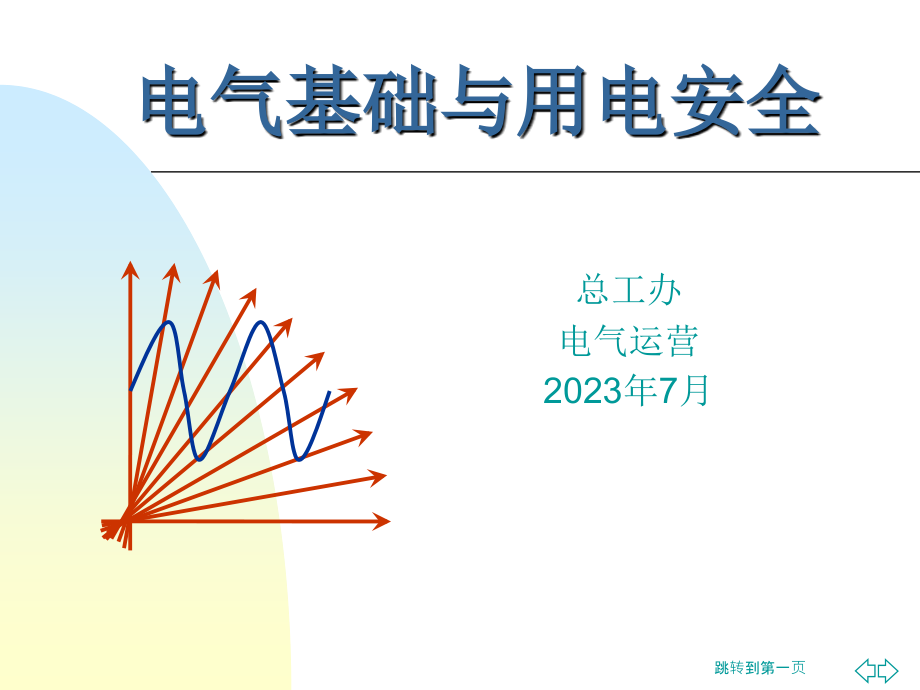 电气基础与用电安全

总工办
电气运营
2023年7月

跳转到第一页